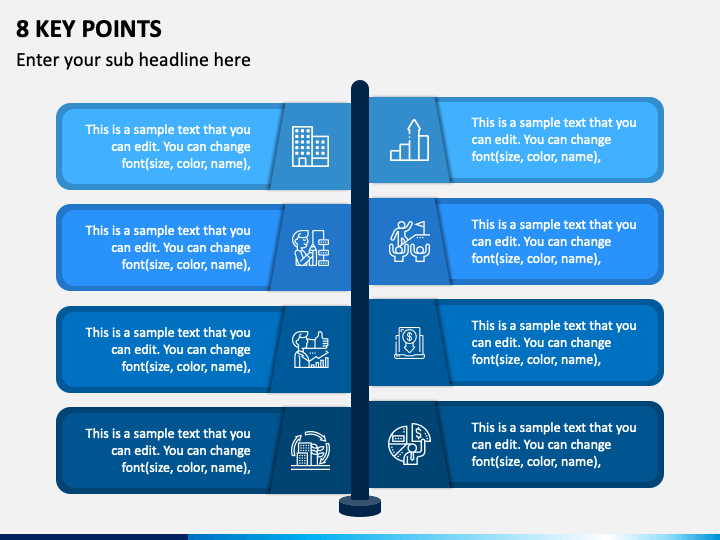 8 KEY POINTS

Enter your sub headline here

This is a sample text that you can edit. You can change font(size, color, name),

This is a sample text that you can edit. You can change font(size, color, name),

This is a sample text that you can edit. You can change font(size, color, name),

This is a sample text that you can edit. You can change font(size, color, name),

This is a sample text that you can edit. You can change font(size, color, name),

This is a sample text that you can edit. You can change font(size, color, name),

This is a sample text that you can edit. You can change font(size, color, name),

This is a sample text that you can edit. You can change font(size, color, name),